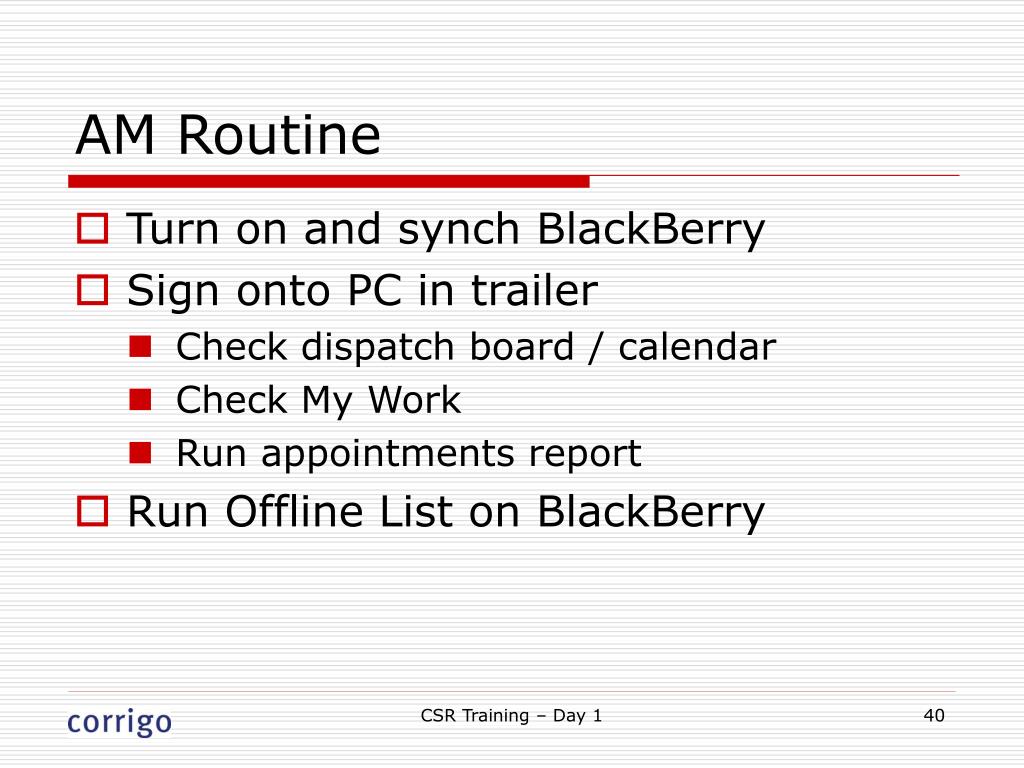 AM Routine

Turn on and synch BlackBerry
Sign onto PC in trailer
Check dispatch board / calendar
Check My Work
Run appointments report
Run Offline List on BlackBerry

corrigo
CSR Training – Day 1
40